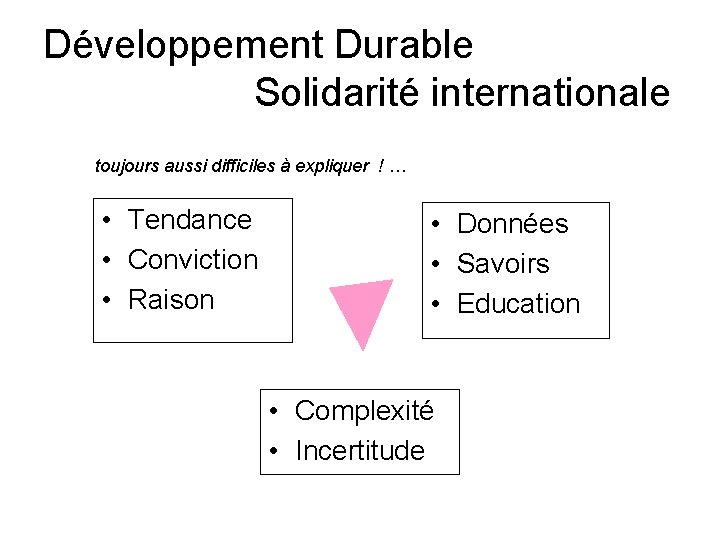 Développement Durable
Solidarité internationale

toujours aussi difficiles à expliquer ! …

• Tendance
• Conviction
• Raison

• Données
• Savoirs
• Education

• Complexité
• Incertitude